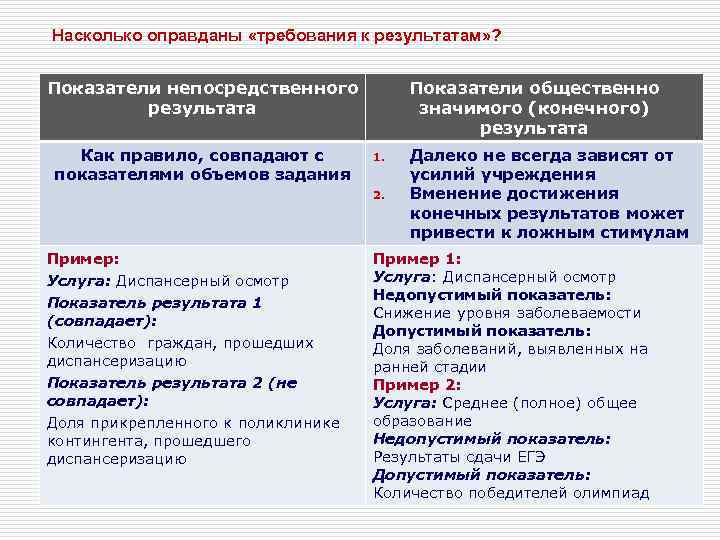 Насколько оправданы «требования к результатам»?

| Показатели непосредственного результата | Показатели общественно значимого (конечного) результата |
|---|---|
| Как правило, совпадают с показателями объемов задания | 1. Далеко не всегда зависят от усилий учреждения 2. Вменение достижения конечных результатов может привести к ложным стимулам |
| Пример: Услуга: Диспансерный осмотр Показатель результата 1 (совпадает): Количество граждан, прошедших диспансеризацию Показатель результата 2 (не совпадает): Доля прикрепленного к поликлинике контингента, прошедшего диспансеризацию | Пример 1: Услуга: Диспансерный осмотр Недопустимый показатель: Снижение уровня заболеваемости Допустимый показатель: Доля заболеваний, выявленных на ранней стадии Пример 2: Услуга: Среднее (полное) общее образование Недопустимый показатель: Результаты сдачи ЕГЭ Допустимый показатель: Количество победителей олимпиад |